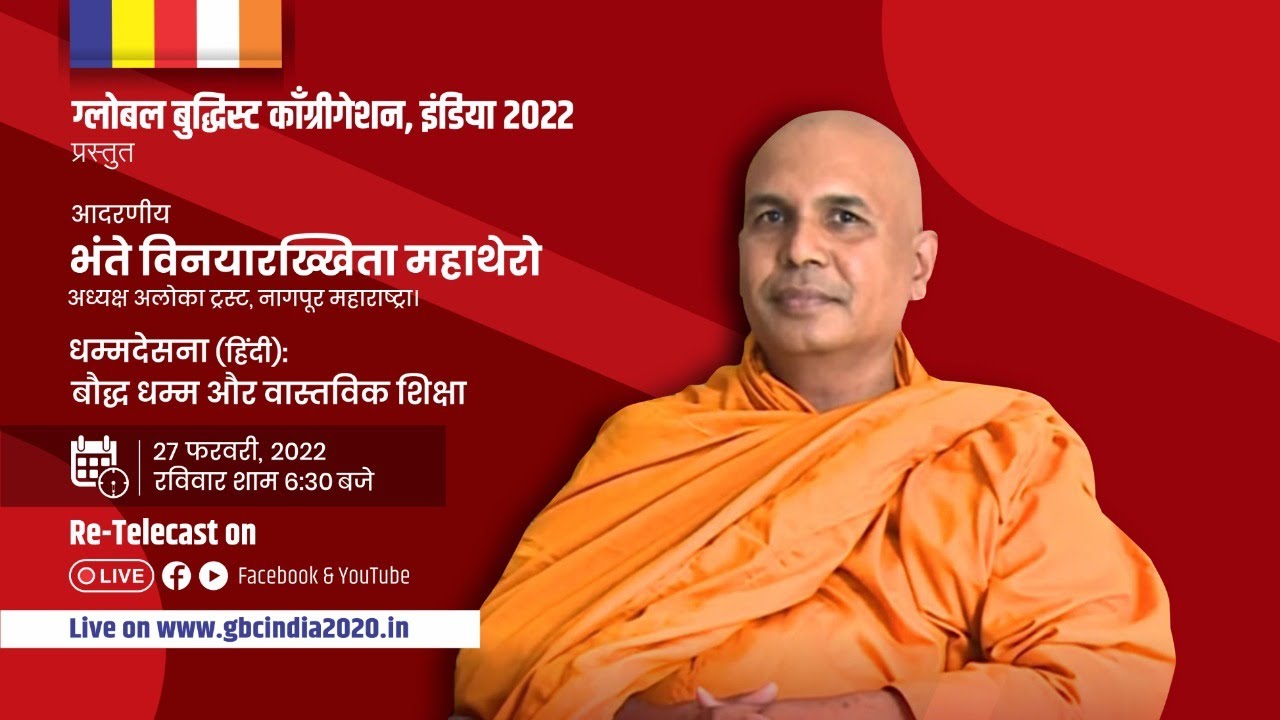 ग्लोबल बुद्धिस्ट काँग्रीगेशन, इंडिया 2022
प्रस्तुत

आदरणीय
भंते विनयारख्खिता महाथेरो
अध्यक्ष अलोका ट्रस्ट, नागपूर महाराष्ट्र।

धम्मदेसना (हिंदी):
बौद्ध धम्म और वास्तविक शिक्षा

27 फरवरी, 2022
रविवार शाम 6:30 बजे

Re-Telecast on
LIVE Facebook & YouTube

Live on www.gbcindia2020.in